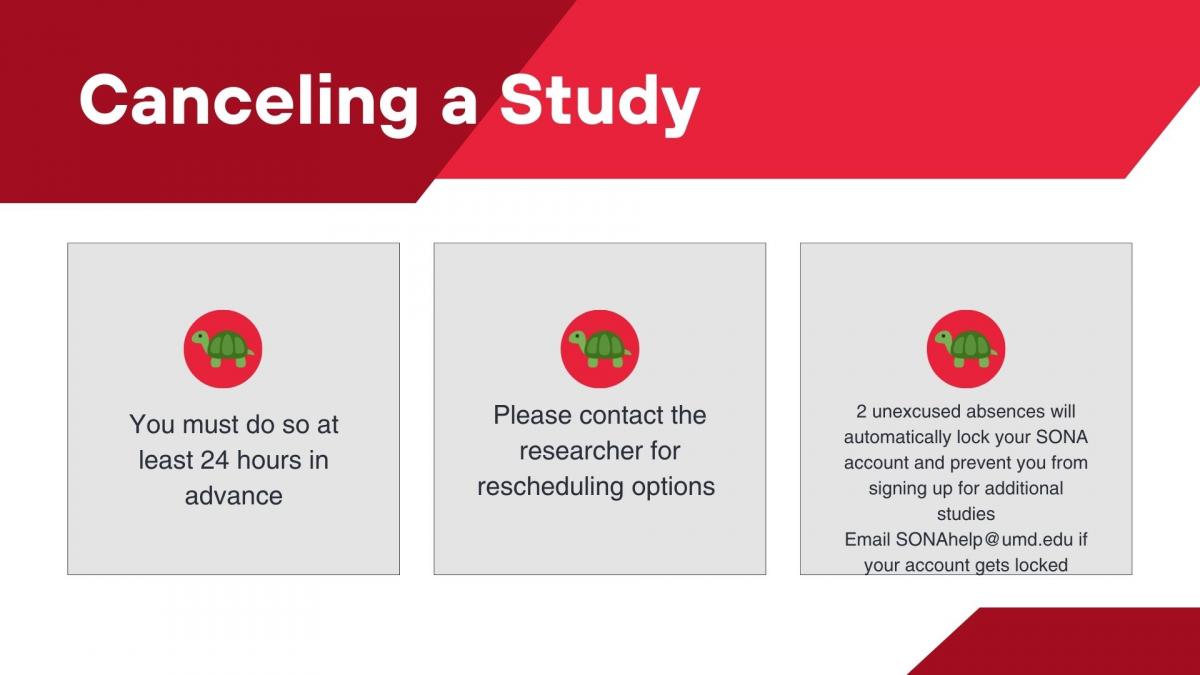 Canceling a Study

You must do so at least 24 hours in advance

Please contact the researcher for rescheduling options

2 unexcused absences will automatically lock your SONA account and prevent you from signing up for additional studies
Email SONAhelp@umd.edu if your account gets locked